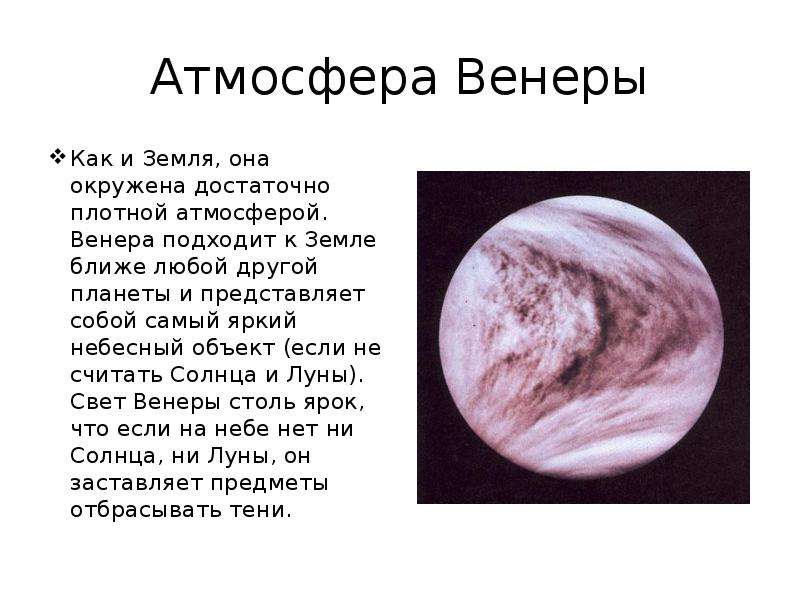 Атмосфера Венеры

❖ Как и Земля, она окружена достаточно плотной атмосферой. Венера подходит к Земле ближе любой другой планеты и представляет собой самый яркий небесный объект (если не считать Солнца и Луны). Свет Венеры столь ярок, что если на небе нет ни Солнца, ни Луны, он заставляет предметы отбрасывать тени.